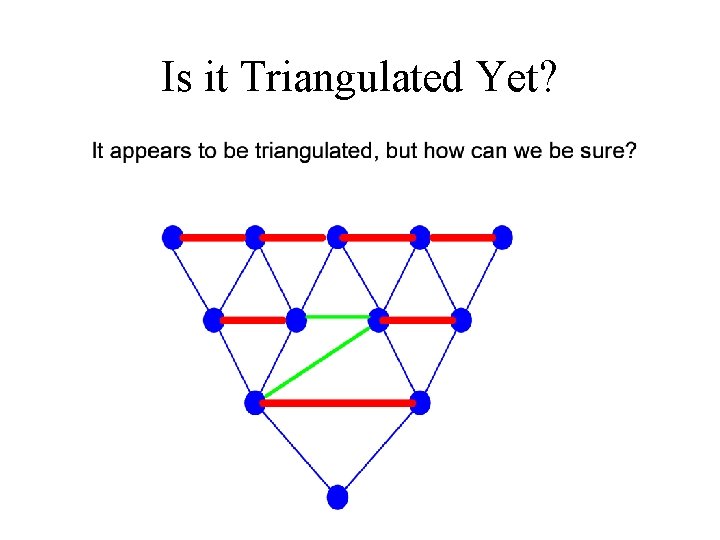 Is it Triangulated Yet?

It appears to be triangulated, but how can we be sure?